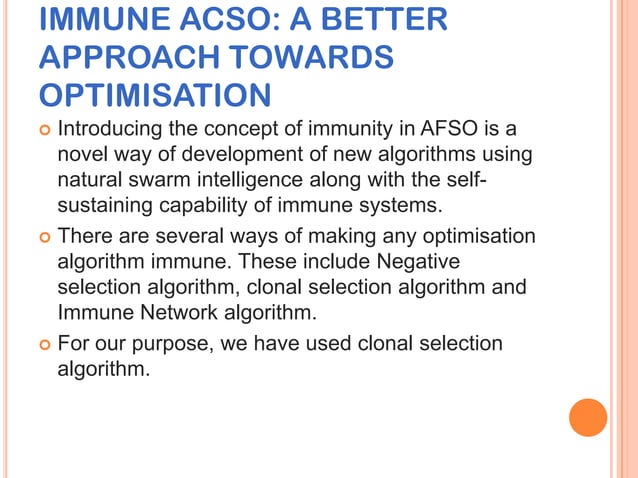 IMMUNE ACSO: A BETTER APPROACH TOWARDS OPTIMISATION

Introducing the concept of immunity in AFSO is a novel way of development of new algorithms using natural swarm intelligence along with the self-sustaining capability of immune systems.

There are several ways of making any optimisation algorithm immune. These include Negative selection algorithm, clonal selection algorithm and Immune Network algorithm.

For our purpose, we have used clonal selection algorithm.